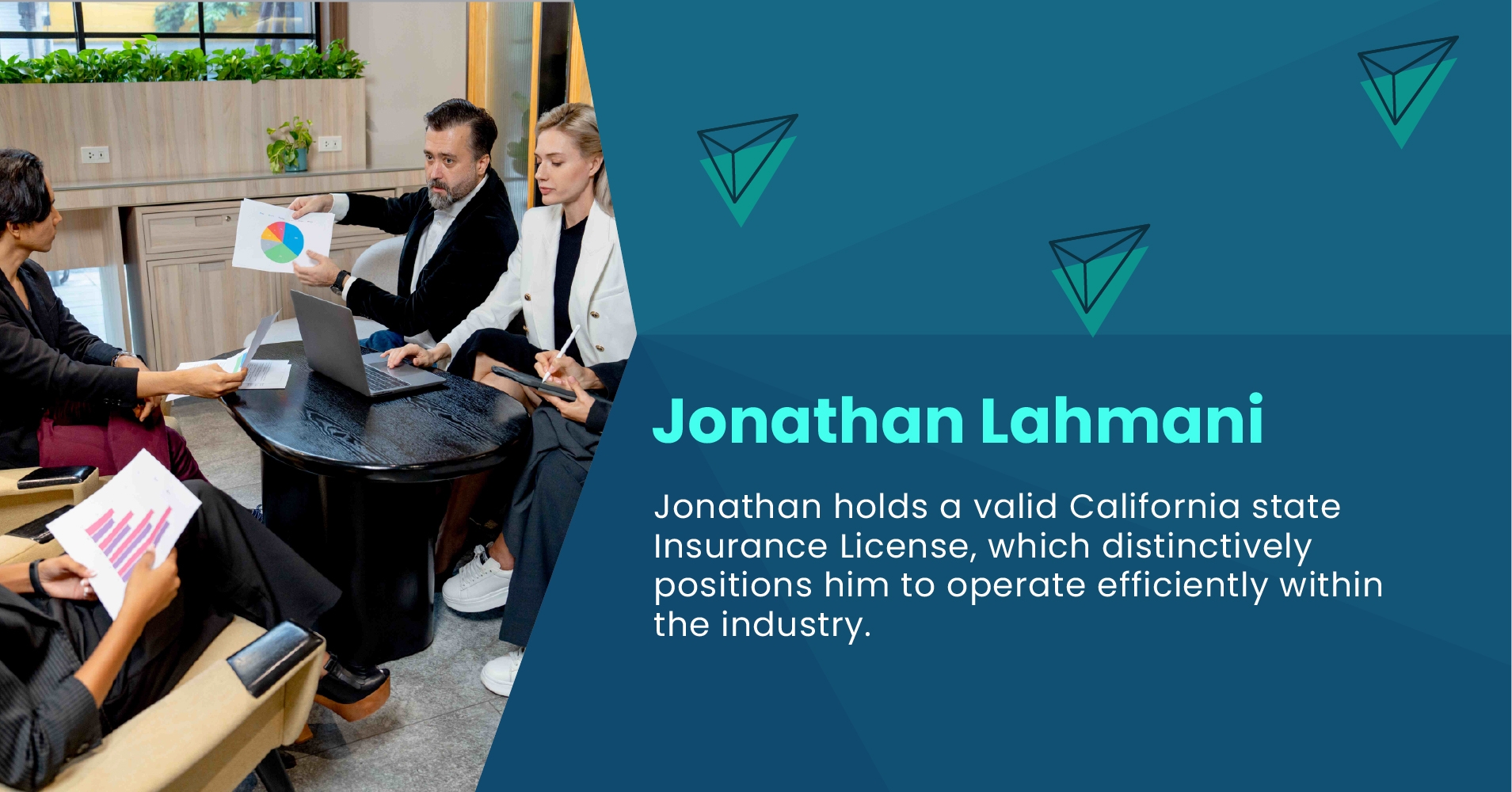 Jonathan Lahmani

Jonathan holds a valid California state Insurance License, which distinctively positions him to operate efficiently within the industry.